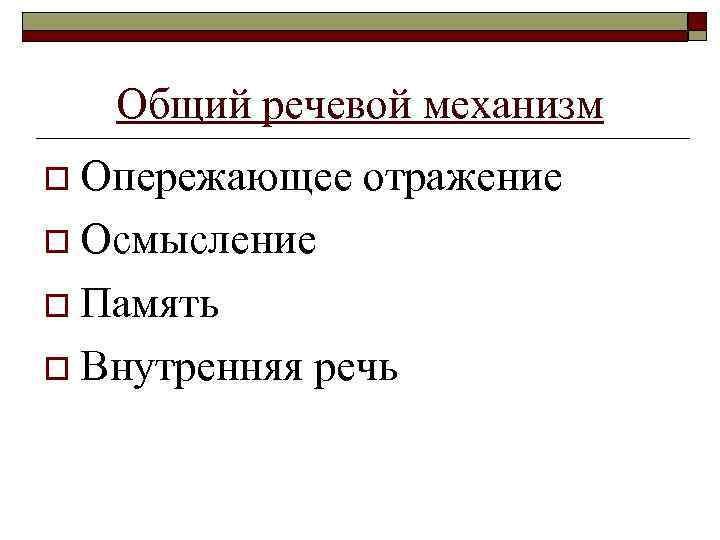 Общий речевой механизм

Опережающее отражение
Осмысление
Память
Внутренняя речь